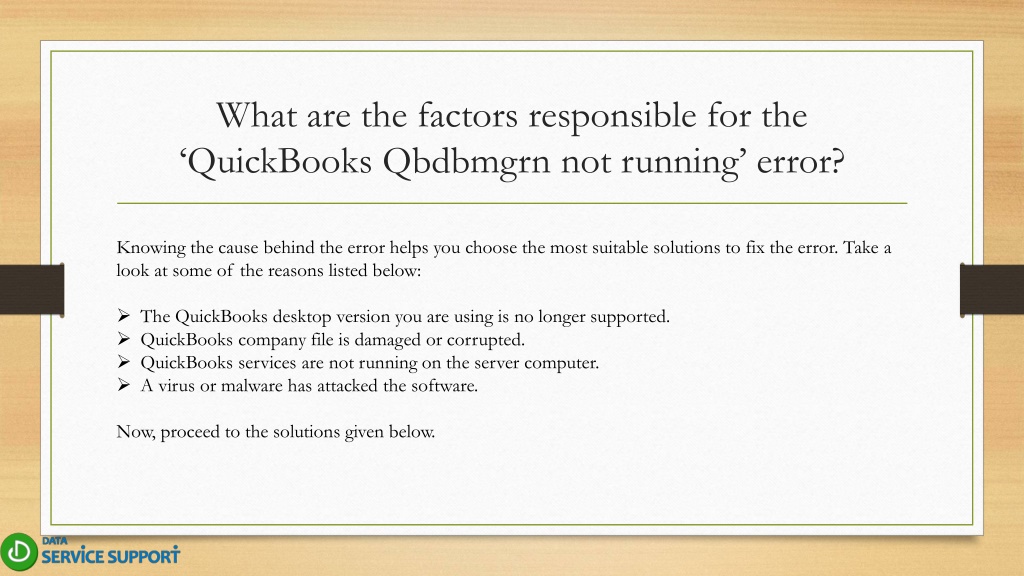 What are the factors responsible for the 'QuickBooks Qbdbmgrn not running' error?

Knowing the cause behind the error helps you choose the most suitable solutions to fix the error. Take a look at some of the reasons listed below:

➢ The QuickBooks desktop version you are using is no longer supported.
➢ QuickBooks company file is damaged or corrupted.
➢ QuickBooks services are not running on the server computer.
➢ A virus or malware has attacked the software.

Now, proceed to the solutions given below.

DATA SERVICE SUPPORT